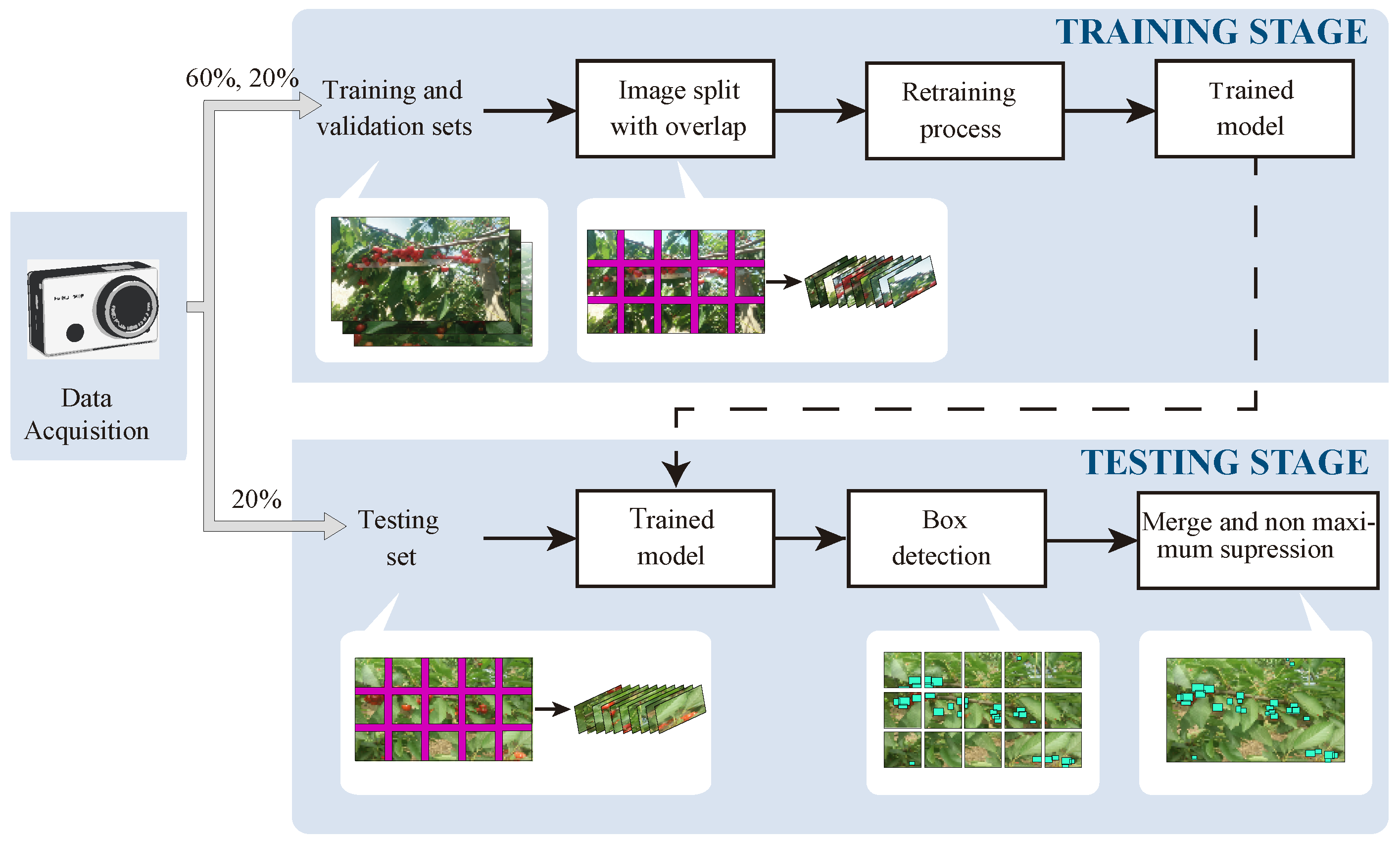 TRAINING STAGE

60%, 20%

Training and validation sets

Image split with overlap

Retraining process

Trained model

Data Acquisition

TESTING STAGE

20%

Testing set

Trained model

Box detection

Merge and non maximum supression